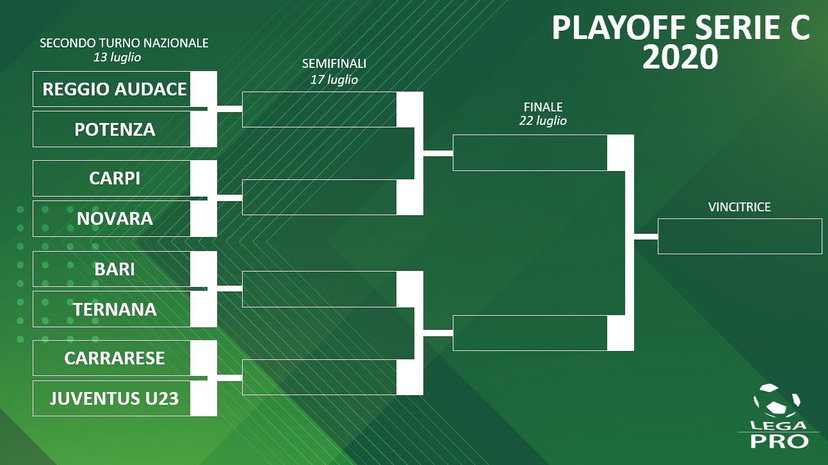 PLAYOFF SERIE C
2020

SECONDO TURNO NAZIONALE
13 luglio

REGGIO AUDACE
POTENZA
CARPI
NOVARA
BARI
TERNANA
CARRARESE
JUVENTUS U23

SEMIFINALI
17 luglio

FINALE
22 luglio

VINCITRICE

LEGA PRO